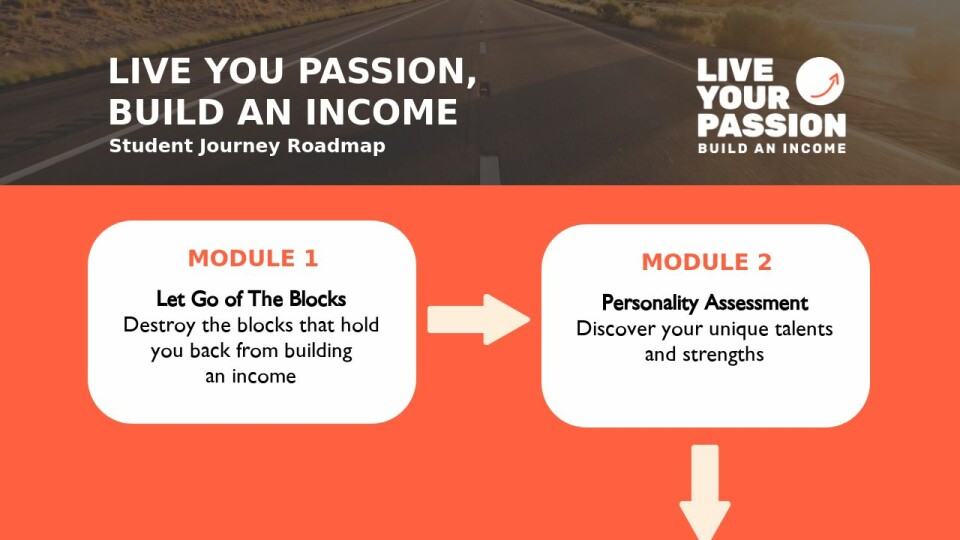 LIVE YOU PASSION, BUILD AN INCOME
Student Journey Roadmap

LIVE YOUR PASSION
BUILD AN INCOME

MODULE 1
Let Go of The Blocks
Destroy the blocks that hold you back from building an income

MODULE 2
Personality Assessment
Discover your unique talents and strengths